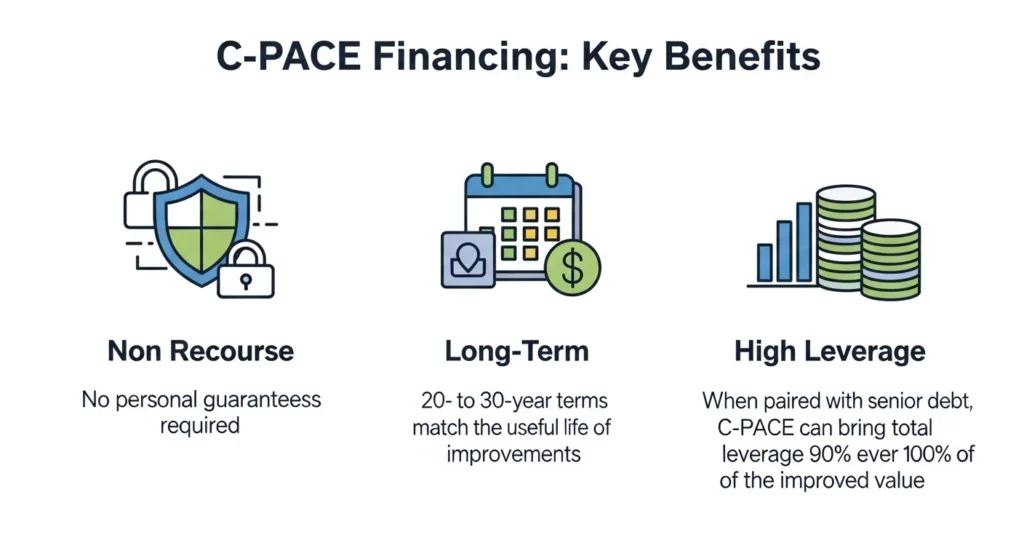 C-PACE Financing: Key Benefits

Non Recourse

No personal guaranteess required

Long-Term

20- to 30-year terms match the useful life of improvements

High Leverage

When paired with senior debt, C-PACE can bring total leverage 90% ever 100% of of the improved value